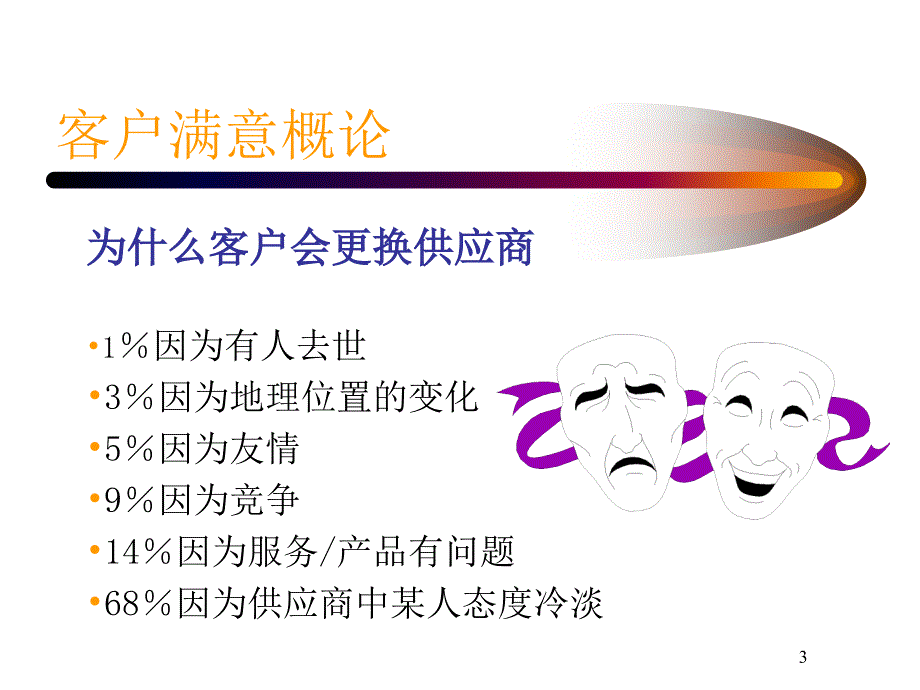 客户满意概论

为什么客户会更换供应商

•1％因为有人去世
•3％因为地理位置的变化
•5％因为友情
•9％因为竞争
•14％因为服务/产品有问题
•68％因为供应商中某人态度冷淡

3